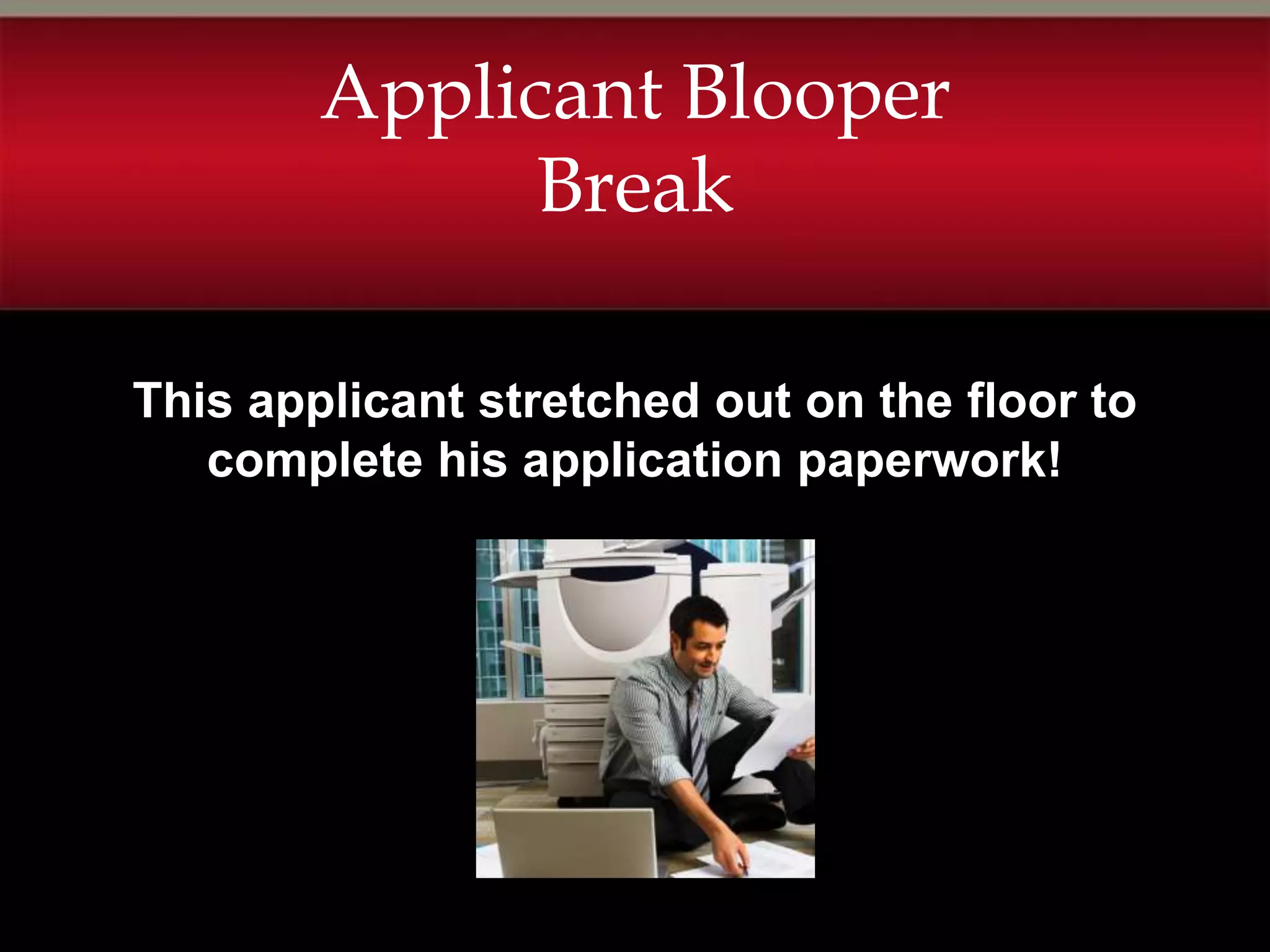 Applicant Blooper Break

This applicant stretched out on the floor to complete his application paperwork!